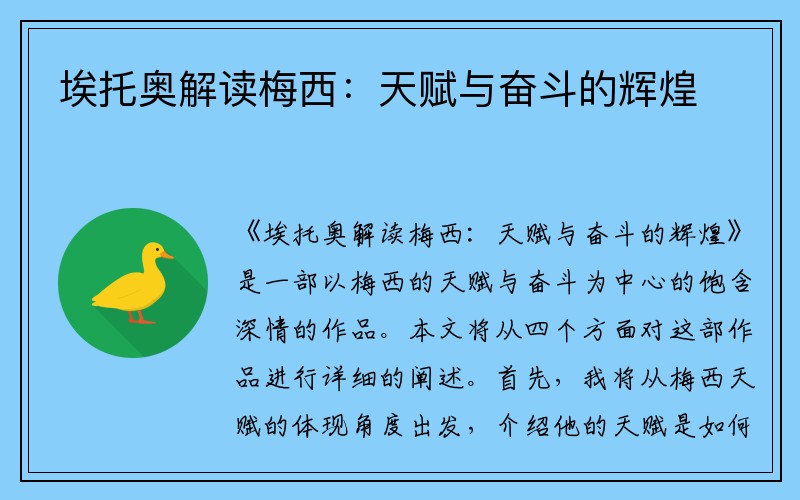 埃托奥解读梅西：天赋与奋斗的辉煌

《埃托奥解读梅西：天赋与奋斗的辉煌》是一部以梅西的天赋与奋斗为中心的饱含深情的作品。本文将从四个方面对这部作品进行详细的阐述。首先，我将从梅西天赋的体现角度出发，介绍他的天赋是如何